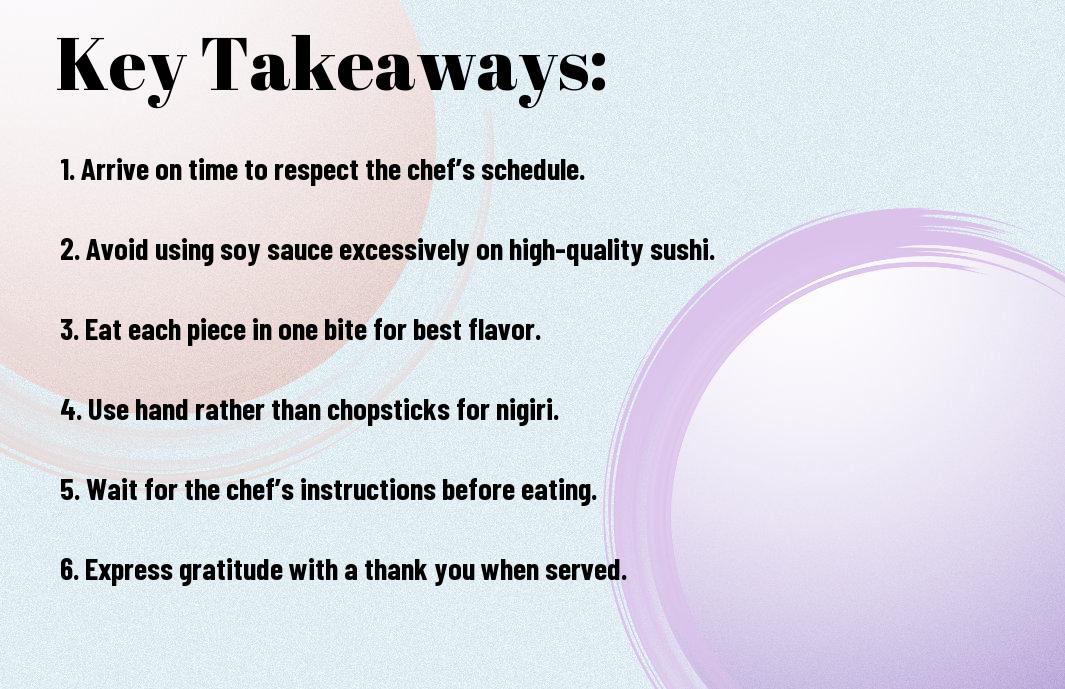 Key Takeaways:

1. Arrive on time to respect the chef's schedule.

2. Avoid using soy sauce excessively on high-quality sushi.

3. Eat each piece in one bite for best flavor.

4. Use hand rather than chopsticks for nigiri.

5. Wait for the chef's instructions before eating.

6. Express gratitude with a thank you when served.